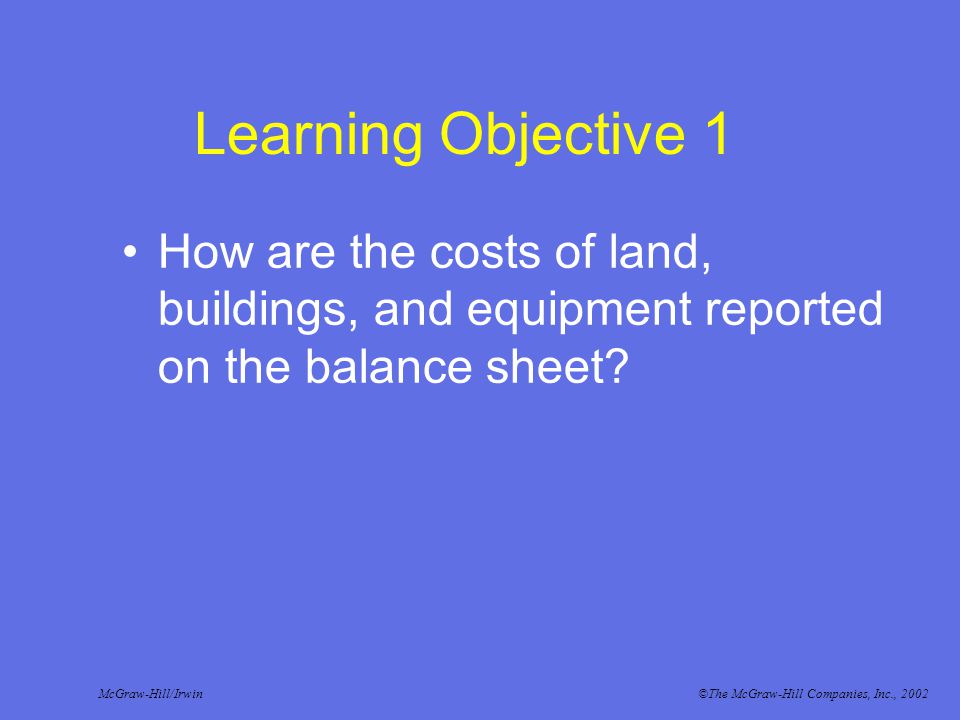 Learning Objective 1

• How are the costs of land, buildings, and equipment reported on the balance sheet?

McGraw-Hill/Irwin

©The McGraw-Hill Companies, Inc., 2002